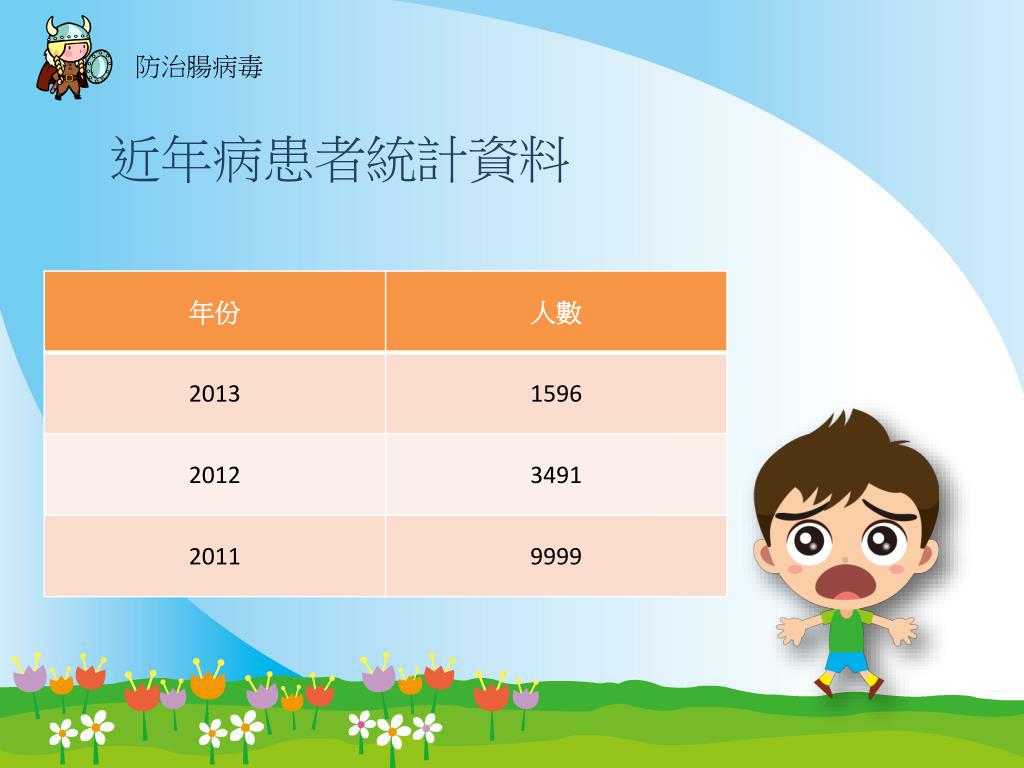 防治腸病毒

近年病患者統計資料

| 年份 | 人數 |
|---|---|
| 2013 | 1596 |
| 2012 | 3491 |
| 2011 | 9999 |